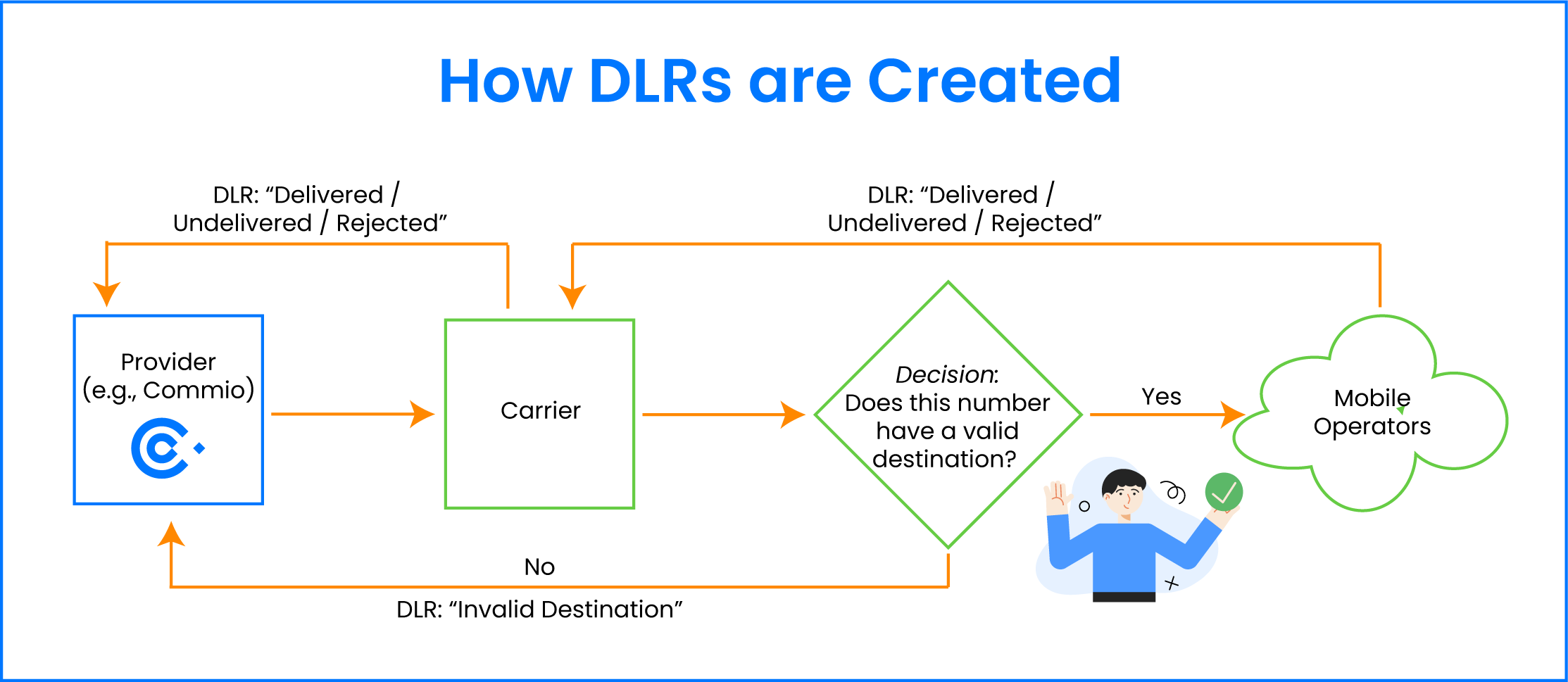 How DLRs are Created

DLR: “Delivered / Undelivered / Rejected”

DLR: “Delivered / Undelivered / Rejected”

Provider (e.g., Commio)

Carrier

Decision: Does this number have a valid destination?

Yes

Mobile Operators

No

DLR: “Invalid Destination”